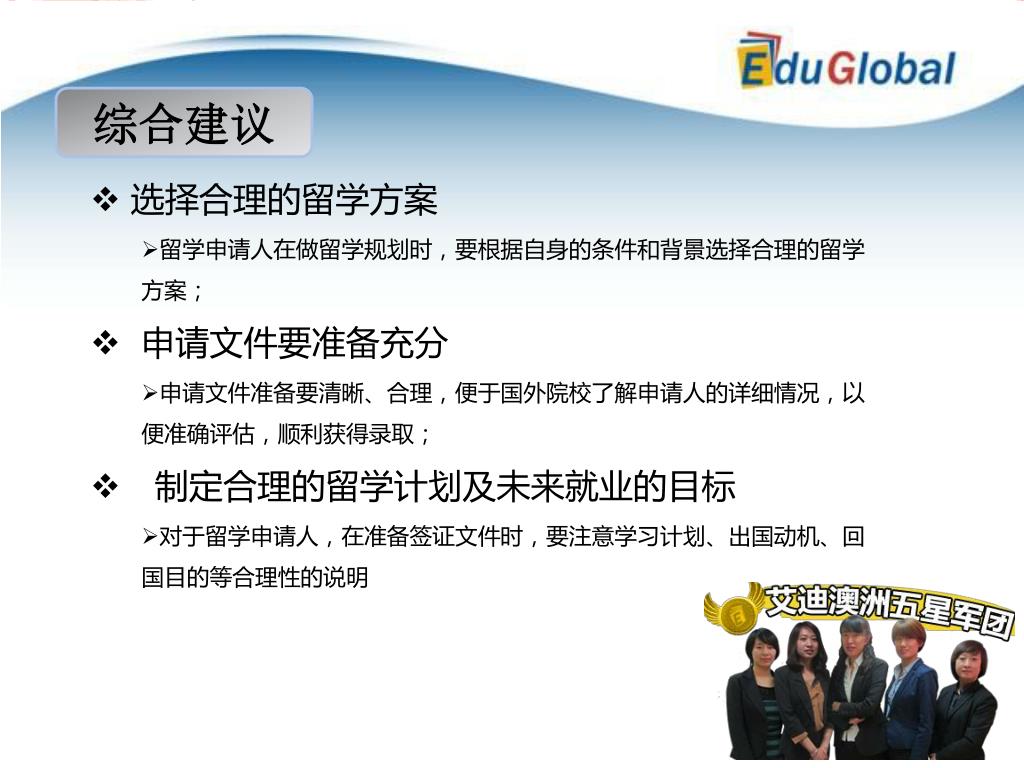 EduGlobal

综合建议

❖ 选择合理的留学方案

➢留学申请人在做留学规划时，要根据自身的条件和背景选择合理的留学方案；

❖ 申请文件要准备充分

➢申请文件准备要清晰、合理，便于国外院校了解申请人的详细情况，以便准确评估，顺利获得录取；

❖ 制定合理的留学计划及未来就业的目标

➢对于留学申请人，在准备签证文件时，要注意学习计划、出国动机、回国目的等合理性的说明

艾迪澳洲五星军团